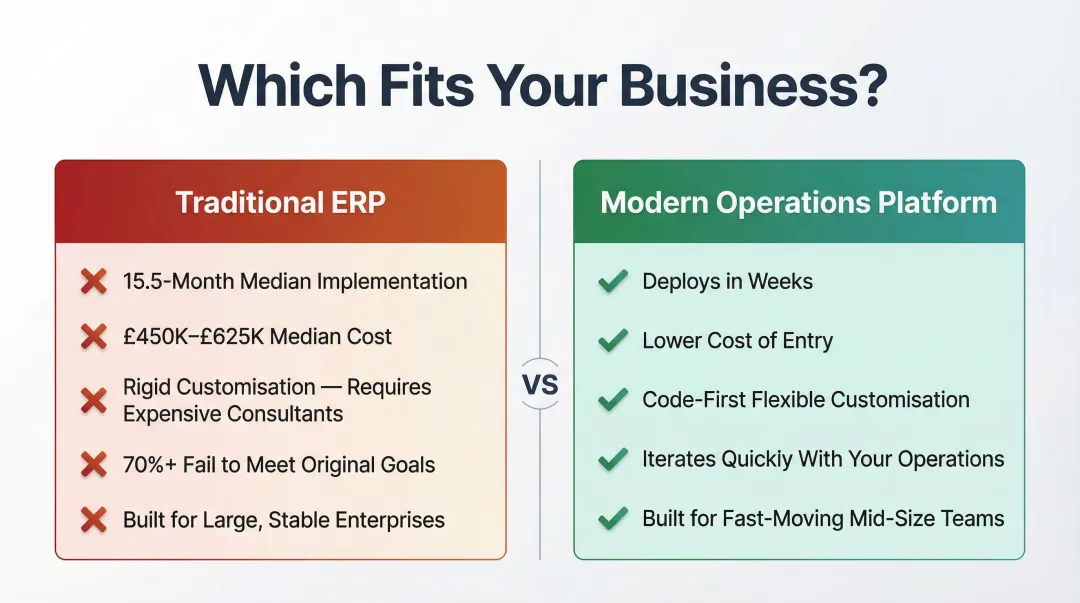 Which Fits Your Business?

Traditional ERP

15.5-Month Median Implementation

£450K–£625K Median Cost

Rigid Customisation — Requires Expensive Consultants

70%+ Fail to Meet Original Goals

Built for Large, Stable Enterprises

VS

Modern Operations Platform

Deploys in Weeks

Lower Cost of Entry

Code-First Flexible Customisation

Iterates Quickly With Your Operations

Built for Fast-Moving Mid-Size Teams